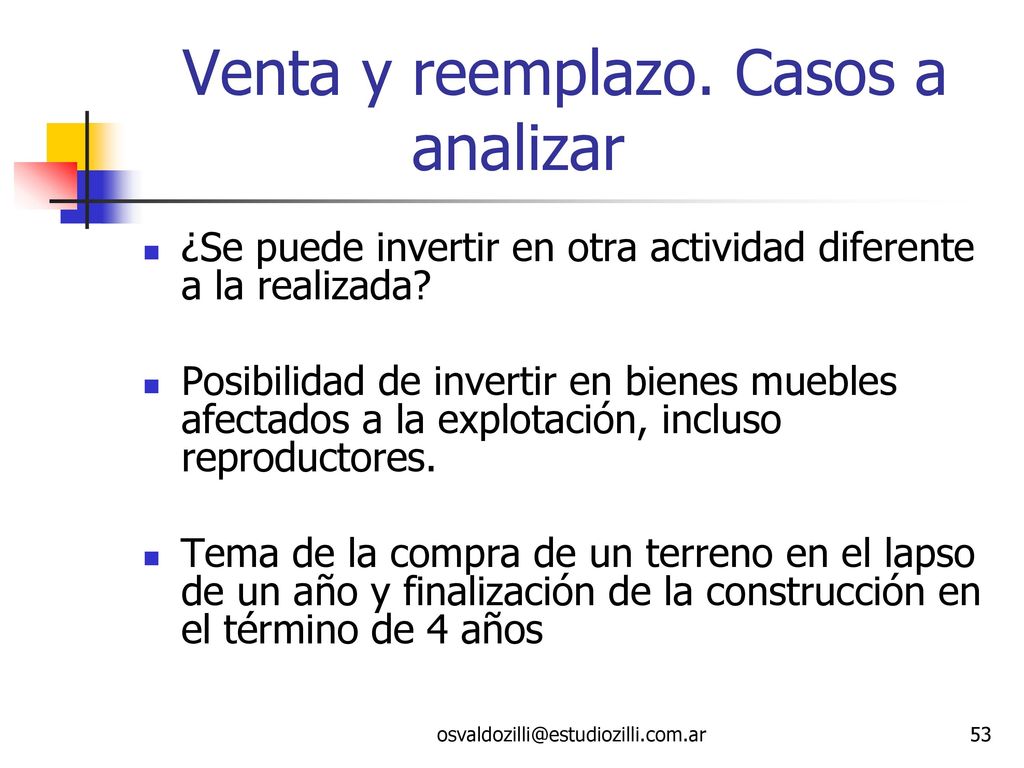 Venta y reemplazo. Casos a analizar

¿Se puede invertir en otra actividad diferente a la realizada?

Posibilidad de invertir en bienes muebles afectados a la explotación, incluso reproductores.

Tema de la compra de un terreno en el lapso de un año y finalización de la construcción en el término de 4 años

osvaldozilli@estudiozilli.com.ar

53